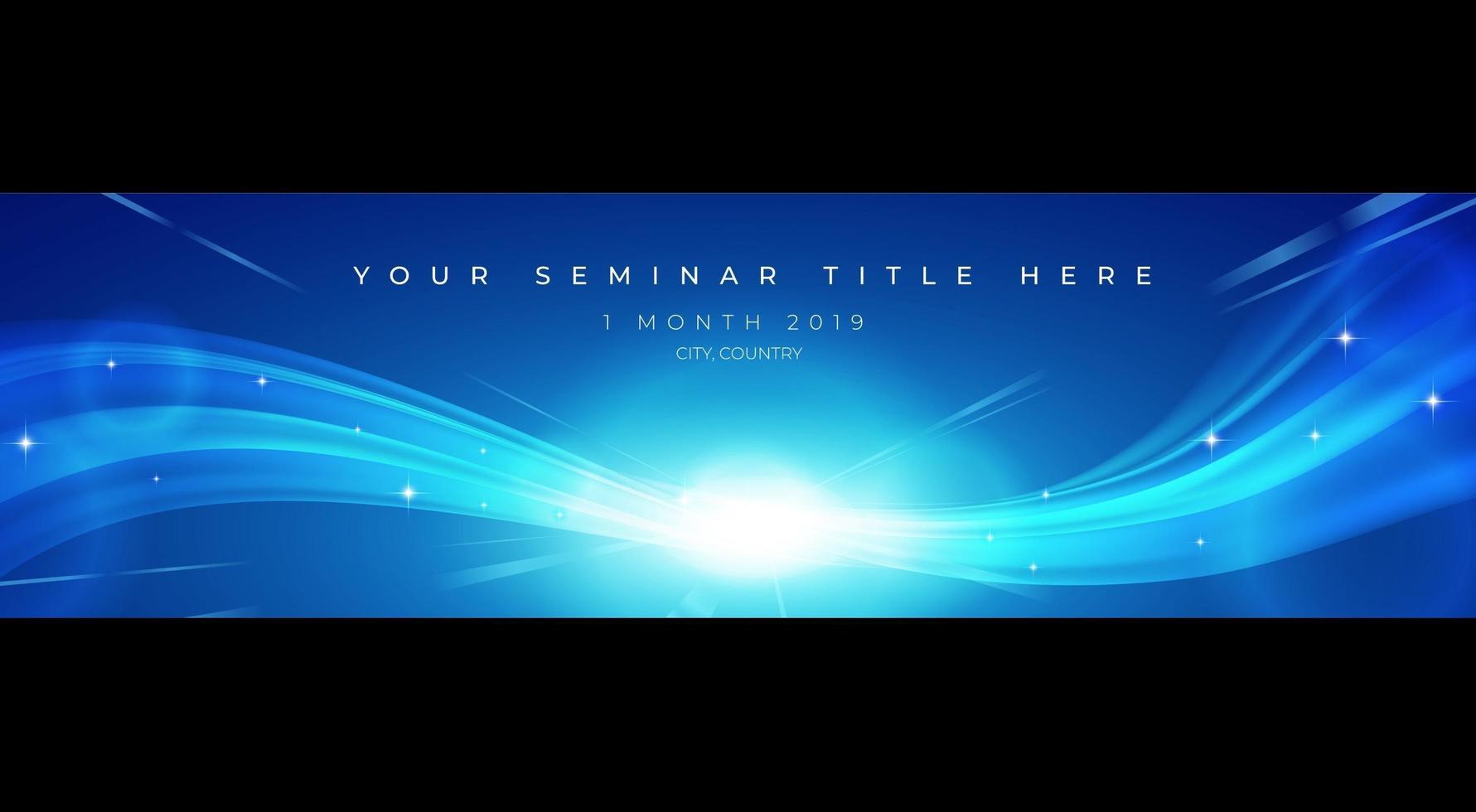 YOUR SEMINAR TITLE HERE

1 MONTH 2019

CITY, COUNTRY